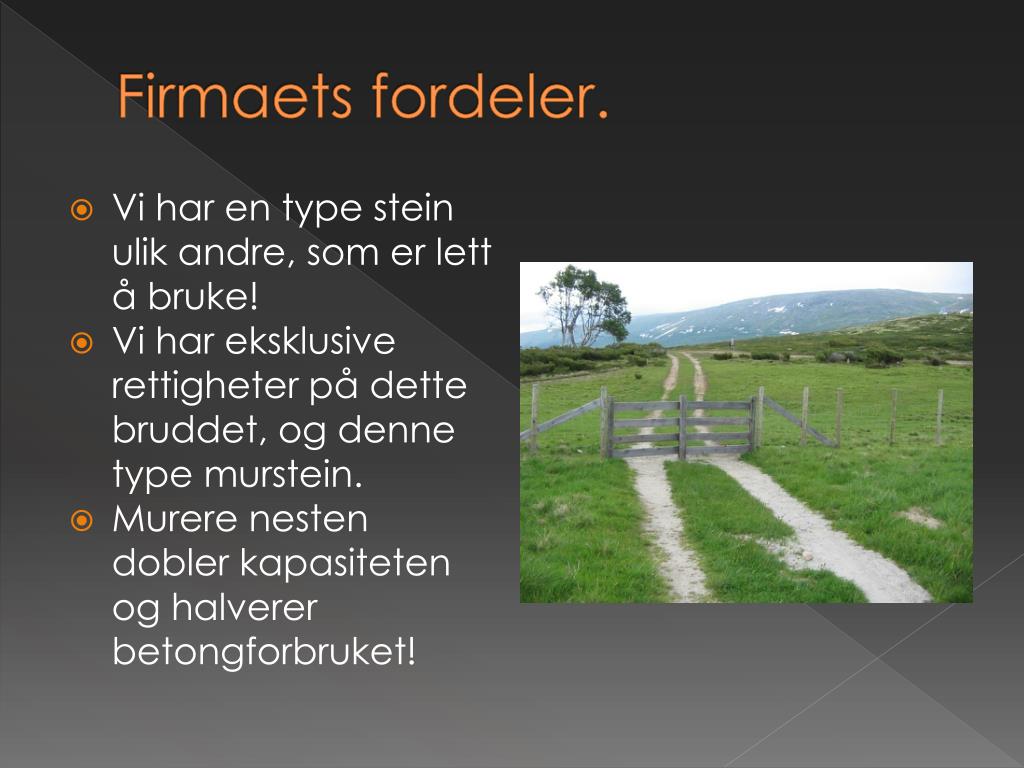 Firmaets fordeler.

Vi har en type stein ulik andre, som er lett å bruke!

Vi har eksklusive rettigheter på dette bruddet, og denne type murstein.

Murere nesten dobler kapasiteten og halverer betongforbruket!